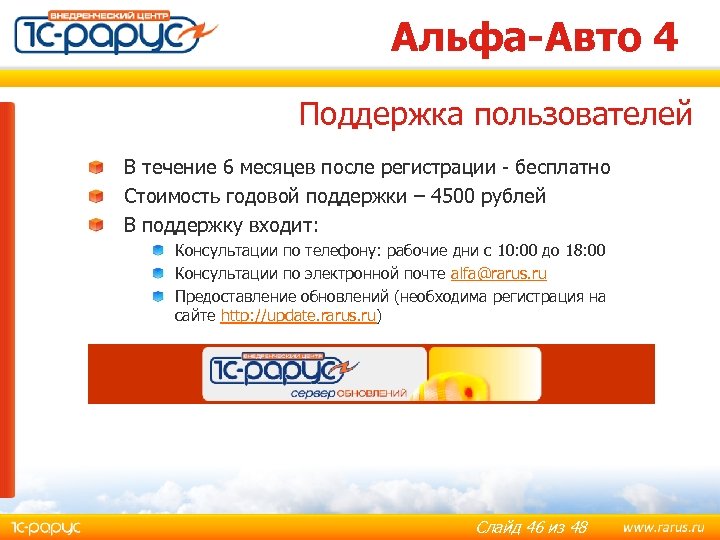 ВНЕДРЕНЧЕСКИЙ ЦЕНТР
1С-РАРУС

Альфа-Авто 4

Поддержка пользователей

В течение 6 месяцев после регистрации - бесплатно
Стоимость годовой поддержки – 4500 рублей
В поддержку входит:
Консультации по телефону: рабочие дни с 10:00 до 18:00
Консультации по электронной почте alfa@rarus.ru
Предоставление обновлений (необходима регистрация на сайте http://update.rarus.ru)

ВНЕДРЕНЧЕСКИЙ ЦЕНТР
1С-РАРУС
сервер ОБНОВЛЕНИЙ

1С-РАРУС

Слайд 46 из 48

www.rarus.ru